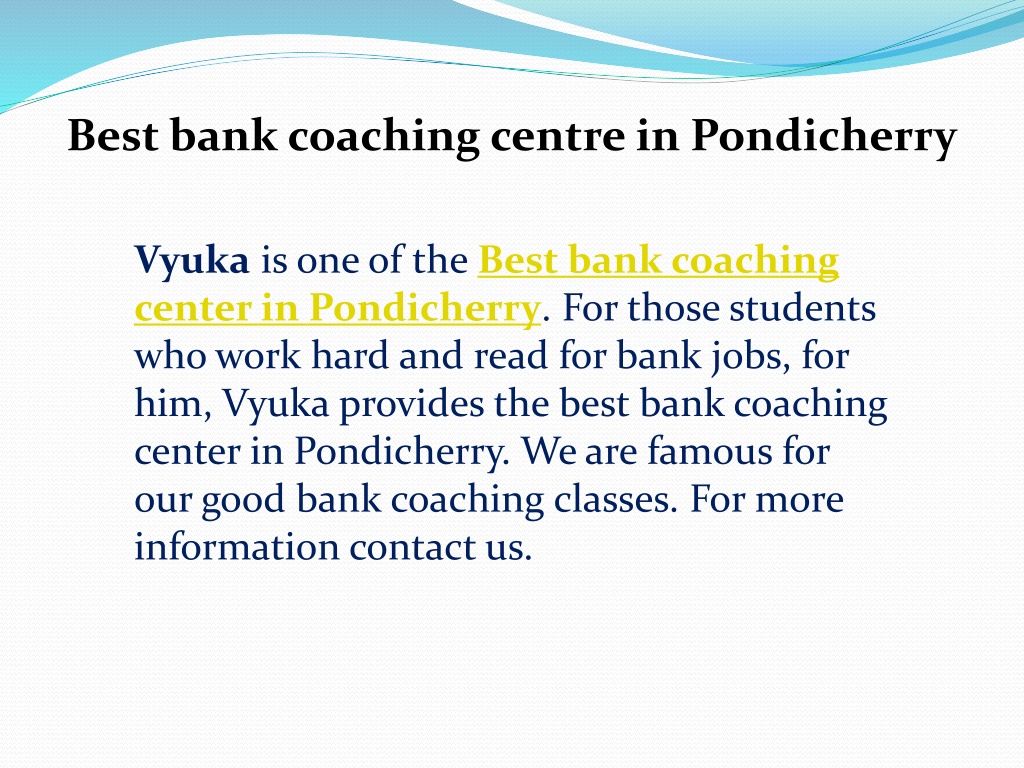 Best bank coaching centre in Pondicherry

Vyuka is one of the Best bank coaching center in Pondicherry. For those students who work hard and read for bank jobs, for him, Vyuka provides the best bank coaching center in Pondicherry. We are famous for our good bank coaching classes. For more information contact us.